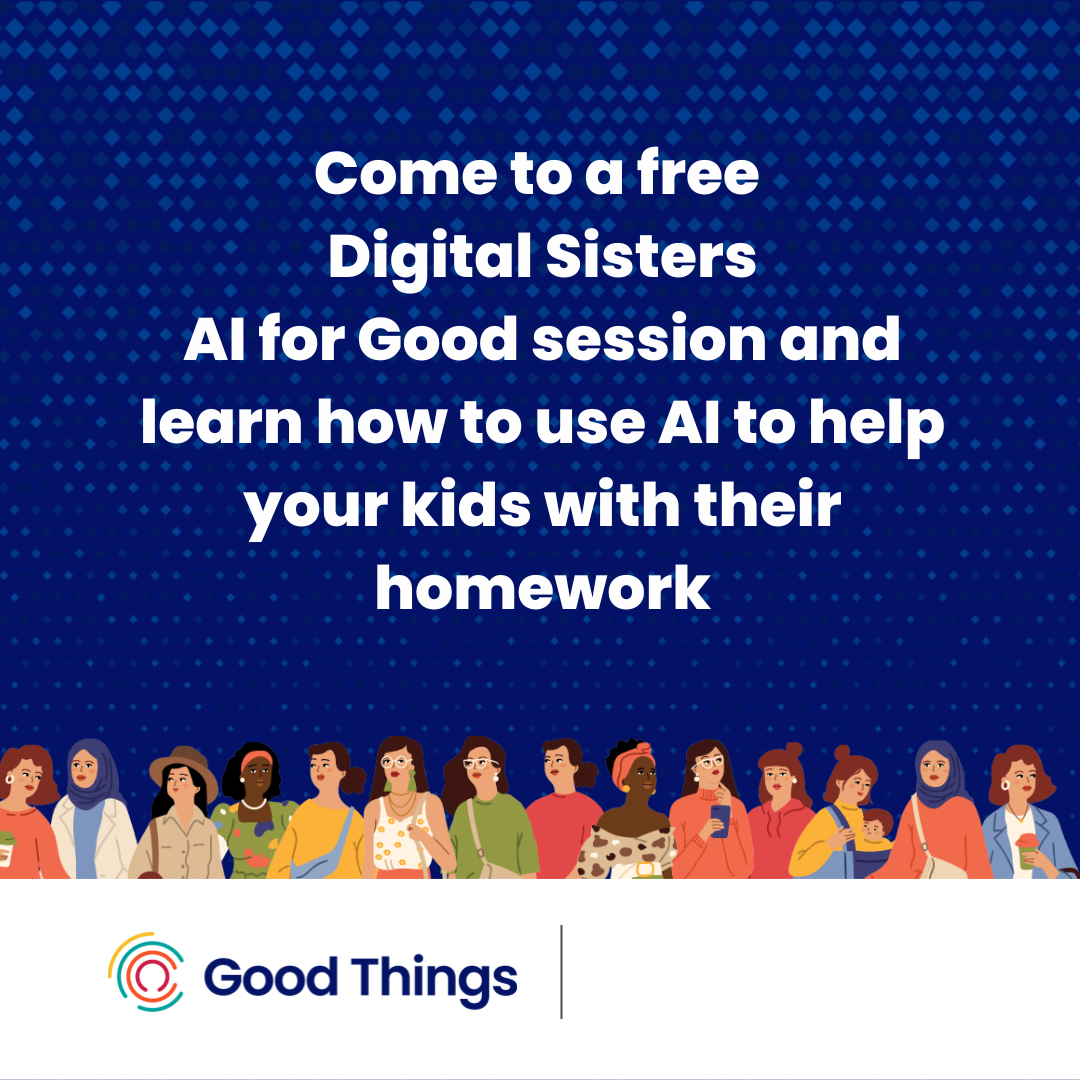 Come to a free Digital Sisters AI for Good session and learn how to use AI to help your kids with their homework

Good Things